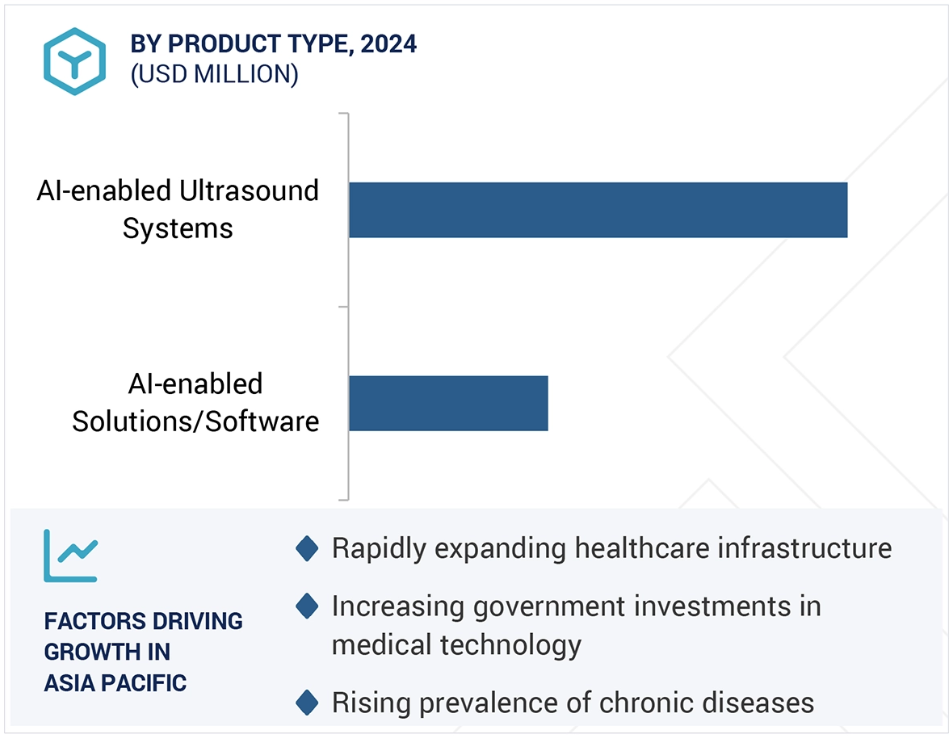 BY PRODUCT TYPE, 2024
(USD MILLION)

AI-enabled Ultrasound Systems

AI-enabled Solutions/Software

FACTORS DRIVING GROWTH IN ASIA PACIFIC

Rapidly expanding healthcare infrastructure

Increasing government investments in medical technology

Rising prevalence of chronic diseases